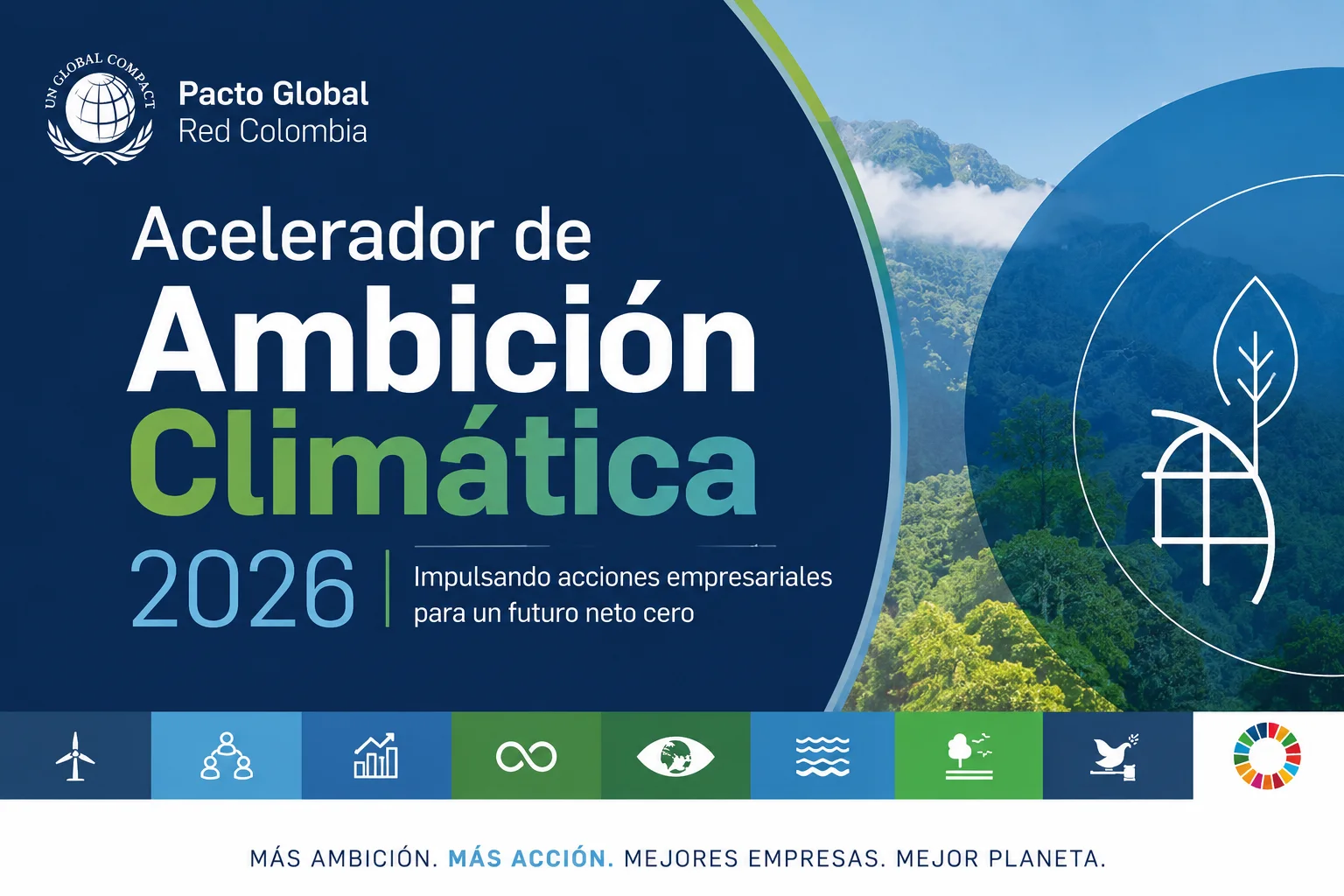 UN GLOBAL COMPACT

Pacto Global
Red Colombia

Acelerador de
Ambición
Climática

2026

Impulsando acciones empresariales para un futuro neto cero

MÁS AMBICIÓN. MÁS ACCIÓN. MEJORES EMPRESAS. MEJOR PLANETA.